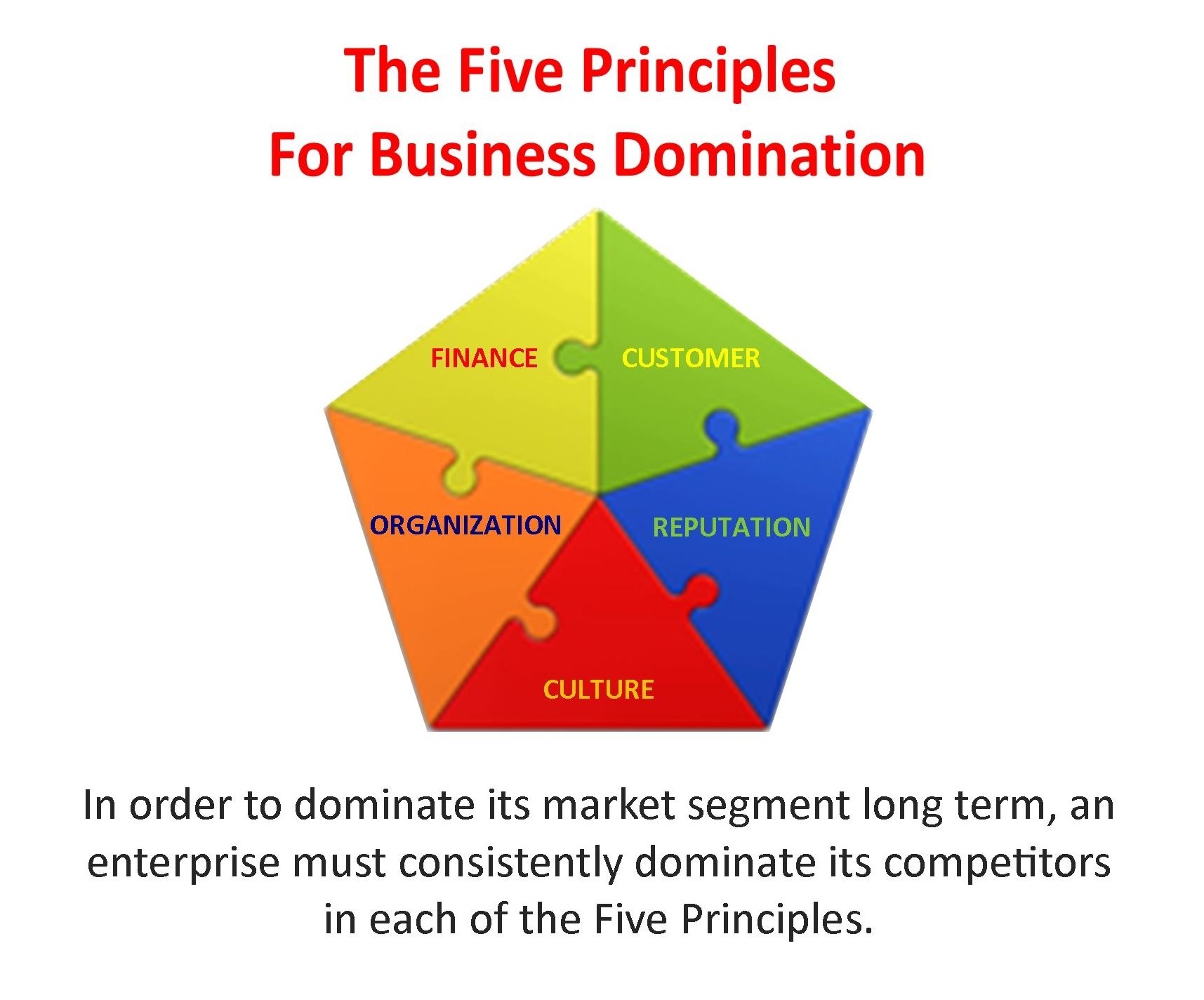 The Five Principles
For Business Domination

FINANCE
CUSTOMER
ORGANIZATION
REPUTATION
CULTURE

In order to dominate its market segment long term, an enterprise must consistently dominate its competitors in each of the Five Principles.